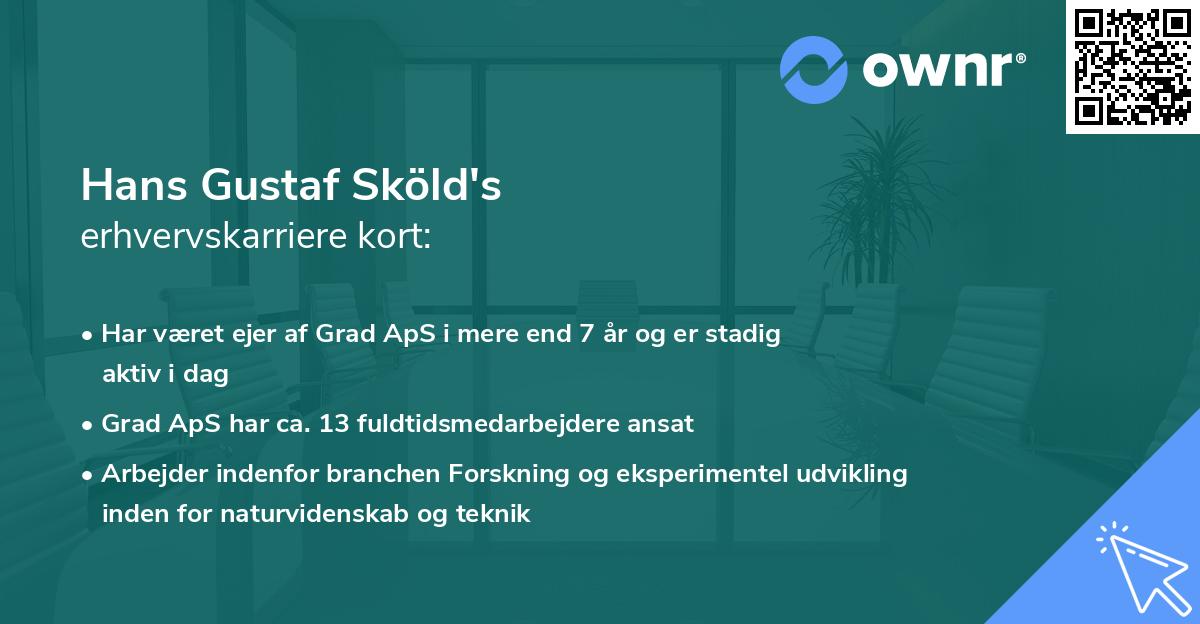 ownr®

Hans Gustaf Sköld's
erhvervskarriere kort:

• Har været ejer af Grad ApS i mere end 7 år og er stadig aktiv i dag

• Grad ApS har ca. 13 fuldtidsmedarbejdere ansat

• Arbejder indenfor branchen Forskning og eksperimentel udvikling inden for naturvidenskab og teknik